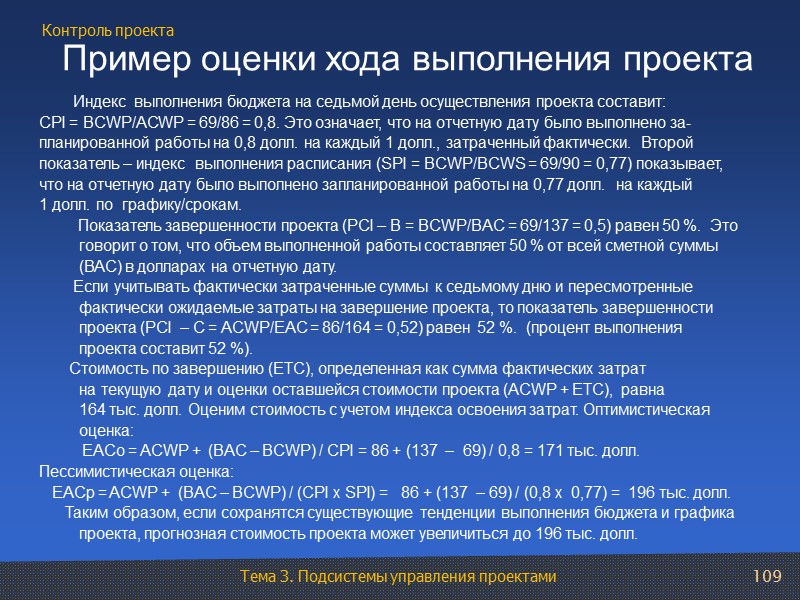 Контроль проекта

Пример оценки хода выполнения проекта

Индекс выполнения бюджета на седьмой день осуществления проекта составит: CPI = BCWP/ACWP = 69/86 = 0,8. Это означает, что на отчетную дату было выполнено запланированной работы на 0,8 долл. на каждый 1 долл., затраченный фактически. Второй показатель – индекс выполнения расписания (SPI = BCWP/BCWS = 69/90 = 0,77) показывает, что на отчетную дату было выполнено запланированной работы на 0,77 долл. на каждый 1 долл. по графику/срокам.

Показатель завершенности проекта (PCI – B = BCWP/BAC = 69/137 = 0,5) равен 50 %. Это говорит о том, что объем выполненной работы составляет 50 % от всей сметной суммы (BAC) в долларах на отчетную дату.

Если учитывать фактически затраченные суммы к седьмому дню и пересмотренные фактически ожидаемые затраты на завершение проекта, то показатель завершенности проекта (PCI – C = ACWP/EAC = 86/164 = 0,52) равен 52 %. (процент выполнения проекта составит 52 %).

Стоимость по завершению (ETC), определенная как сумма фактических затрат на текущую дату и оценки оставшейся стоимости проекта (ACWP + ETC), равна 164 тыс. долл. Оценим стоимость с учетом индекса освоения затрат. Оптимистическая оценка:

EACo = ACWP + (BAC – BCWP) / CPI = 86 + (137 – 69) / 0,8 = 171 тыс. долл.

Пессимистическая оценка:

EACp = ACWP + (BAC – BCWP) / (CPI x SPI) = 86 + (137 – 69) / (0,8 x 0,77) = 196 тыс. долл.

Таким образом, если сохранятся существующие тенденции выполнения бюджета и графика проекта, прогнозная стоимость проекта может увеличиться до 196 тыс. долл.

Тема 3. Подсистемы управления проектами

109